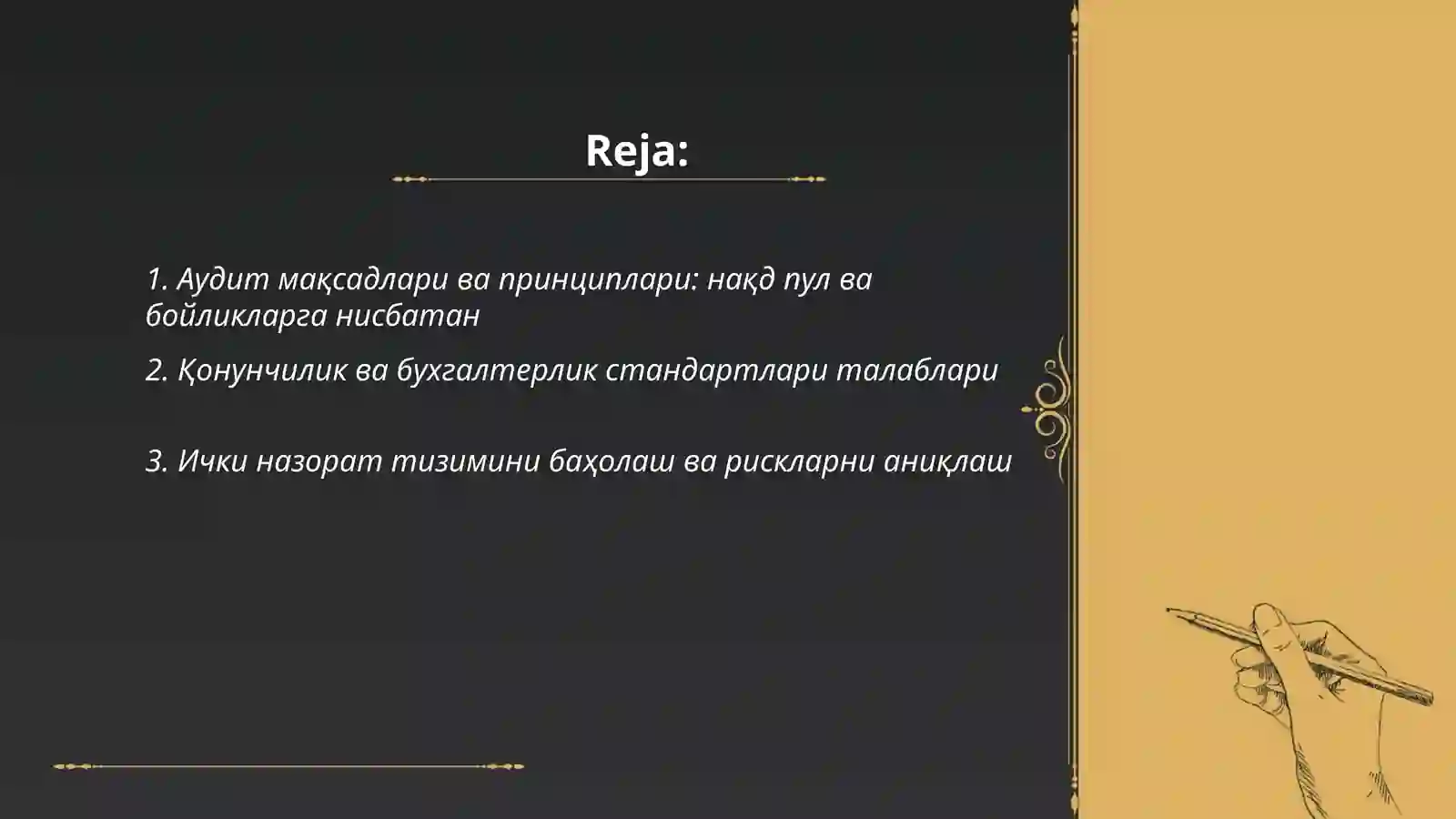 Reja:

1. Аудит мақсадлари ва принциплари: нақд пул ва бойликларга нисбатан

2. Қонунчилик ва бухгалтерлик стандартлари талаблари

3. Ички назорат тизимини баҳолаш ва рискларни аниқлаш